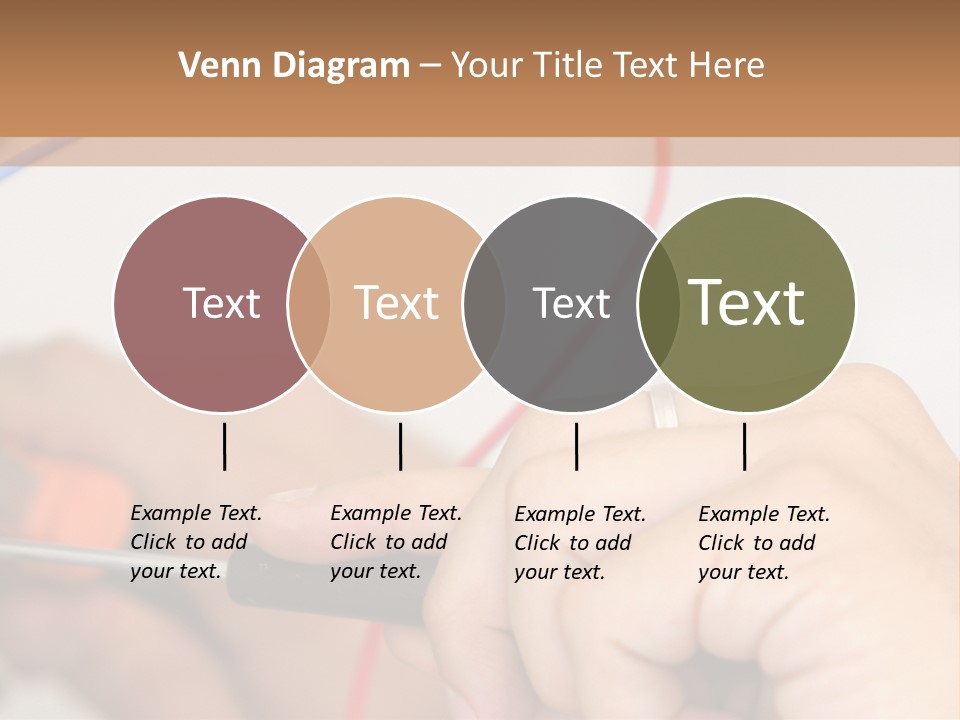 Venn Diagram – Your Title Text Here

Text

Text

Text

Text

Example Text. Click to add your text.

Example Text. Click to add your text.

Example Text. Click to add your text.

Example Text. Click to add your text.